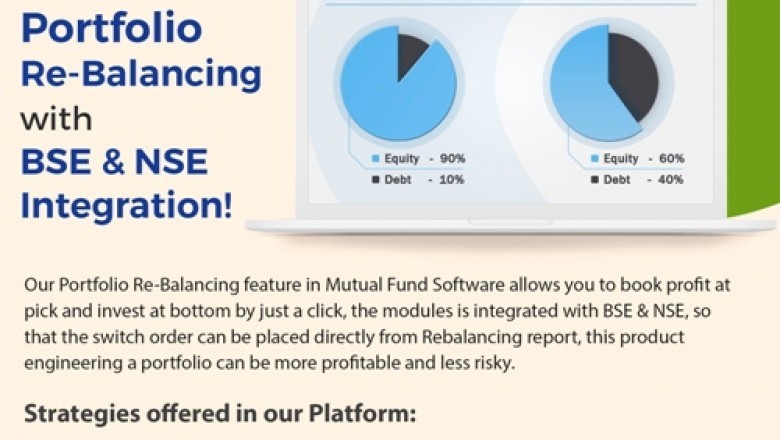 Portfolio Re-Balancing with BSE & NSE Integration!

Equity - 90%
Debt - 10%

Equity - 60%
Debt - 40%

Our Portfolio Re-Balancing feature in Mutual Fund Software allows you to book profit at pick and invest at bottom by just a click, the modules is integrated with BSE & NSE, so that the switch order can be placed directly from Rebalancing report, this product engineering a portfolio can be more profitable and less risky.

Strategies offered in our Platform: